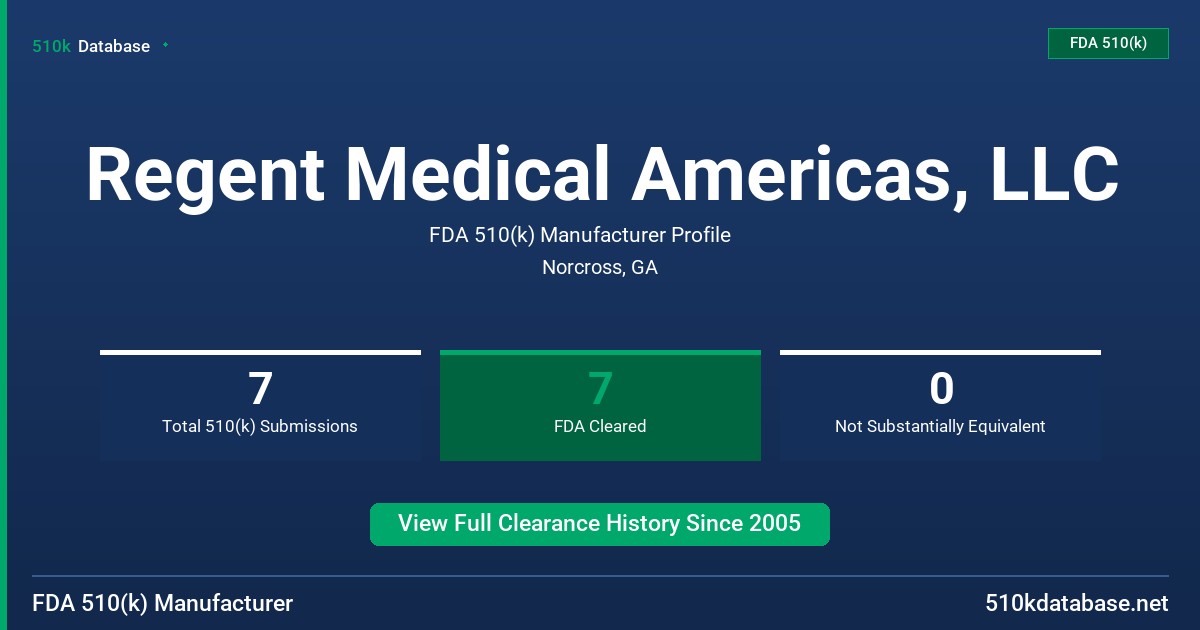 510k Database

FDA 510(k)

Regent Medical Americas, LLC

FDA 510(k) Manufacturer Profile

Norcross, GA

7
Total 510(k) Submissions

7
FDA Cleared

0
Not Substantially Equivalent

View Full Clearance History Since 2005

FDA 510(k) Manufacturer

510kdatabase.net